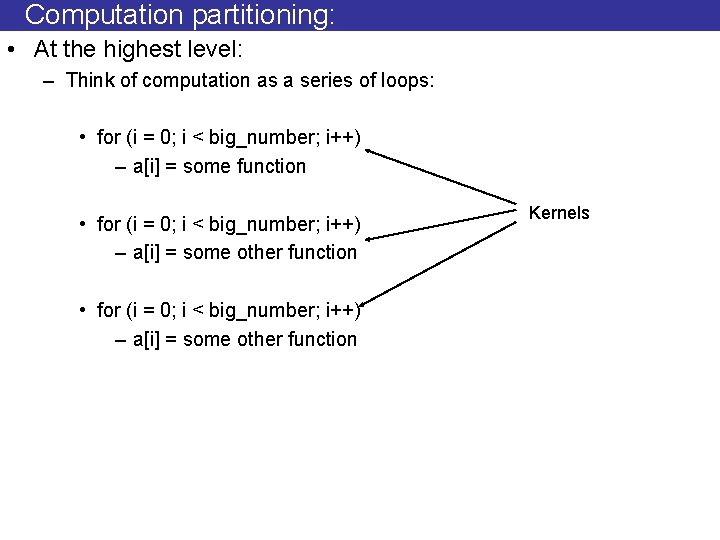 Computation partitioning:

• At the highest level:

– Think of computation as a series of loops:

• for (i = 0; i < big_number; i++)

– a[i] = some function

• for (i = 0; i < big_number; i++)

– a[i] = some other function

• for (i = 0; i < big_number; i++)

– a[i] = some other function

Kernels